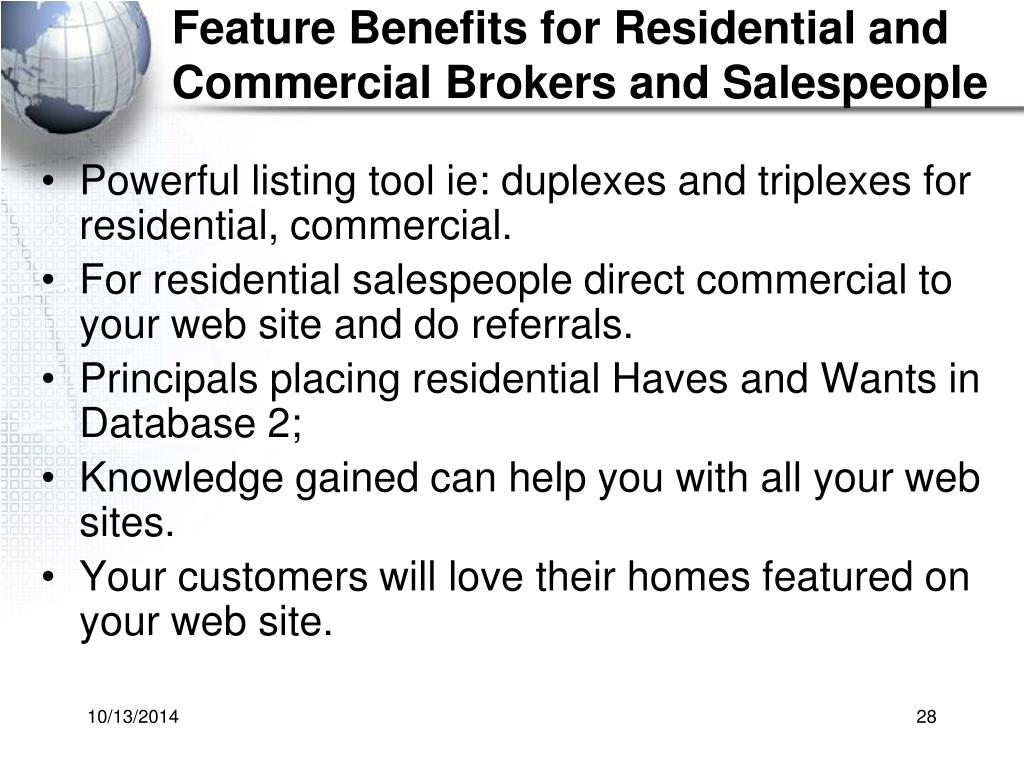 Feature Benefits for Residential and Commercial Brokers and Salespeople

• Powerful listing tool ie: duplexes and triplexes for residential, commercial.
• For residential salespeople direct commercial to your web site and do referrals.
• Principals placing residential Haves and Wants in Database 2;
• Knowledge gained can help you with all your web sites.
• Your customers will love their homes featured on your web site.

10/13/2014

28